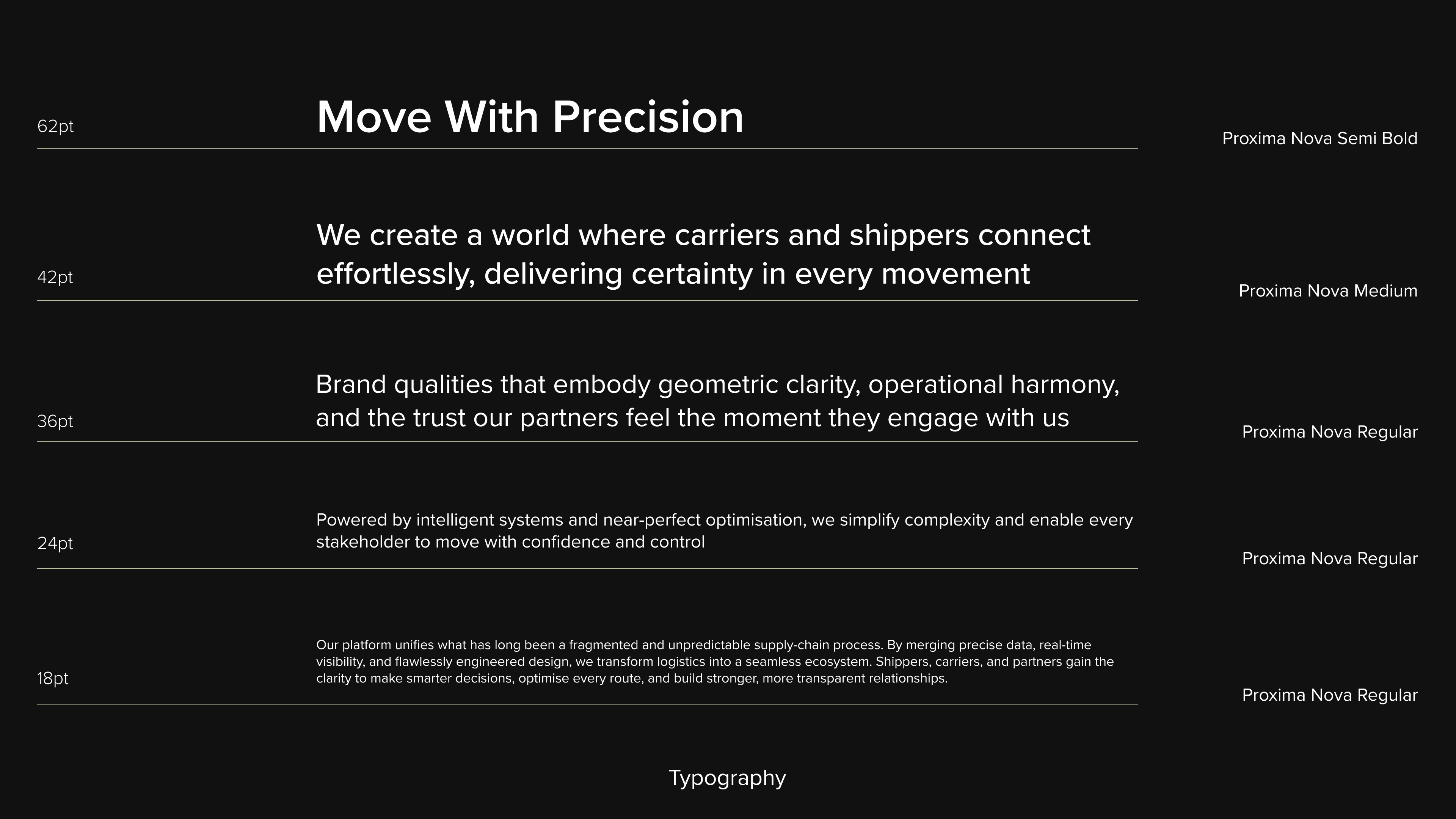 62pt

Move With Precision

Proxima Nova Semi Bold

42pt

We create a world where carriers and shippers connect effortlessly, delivering certainty in every movement

Proxima Nova Medium

36pt

Brand qualities that embody geometric clarity, operational harmony, and the trust our partners feel the moment they engage with us

Proxima Nova Regular

24pt

Powered by intelligent systems and near-perfect optimisation, we simplify complexity and enable every stakeholder to move with confidence and control

Proxima Nova Regular

18pt

Our platform unifies what has long been a fragmented and unpredictable supply-chain process. By merging precise data, real-time visibility, and flawlessly engineered design, we transform logistics into a seamless ecosystem. Shippers, carriers, and partners gain the clarity to make smarter decisions, optimise every route, and build stronger, more transparent relationships.

Proxima Nova Regular

Typography